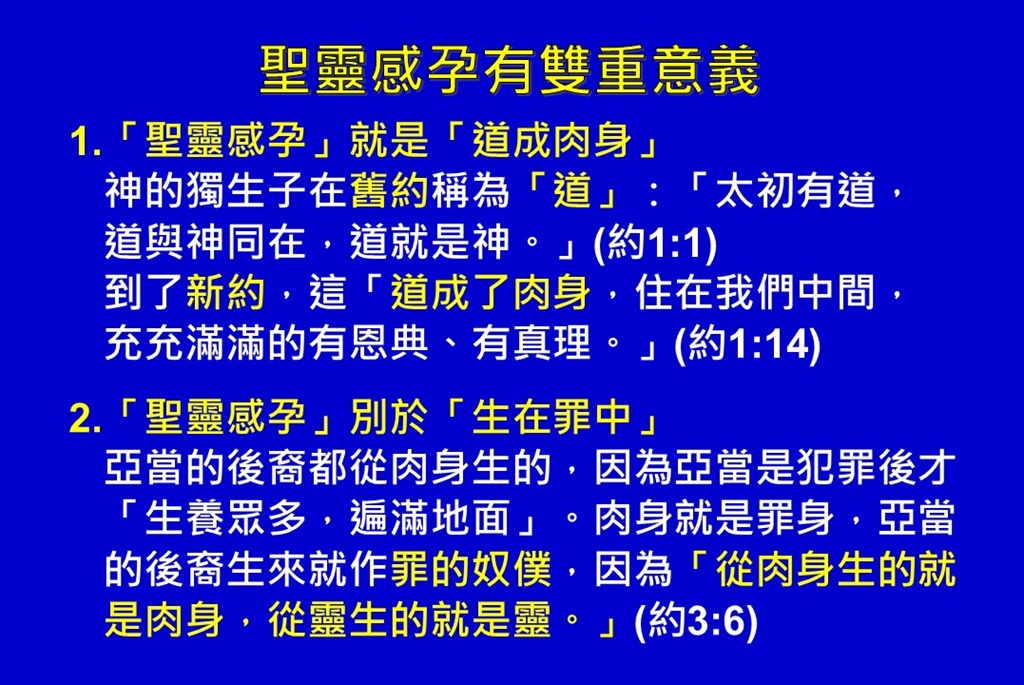 聖靈感孕有雙重意義

1.「聖靈感孕」就是「道成肉身」
神的獨生子在舊約稱為「道」：「太初有道，道與神同在，道就是神。」(約1:1)
到了新約，這「道成了肉身，住在我們中間，充充滿滿的有恩典、有真理。」(約1:14)

2.「聖靈感孕」別於「生在罪中」
亞當的後裔都從肉身生的，因為亞當是犯罪後才「生養眾多，遍滿地面」。肉身就是罪身，亞當的後裔生來就作罪的奴僕，因為「從肉身生的就是肉身，從靈生的就是靈。」(約3:6)